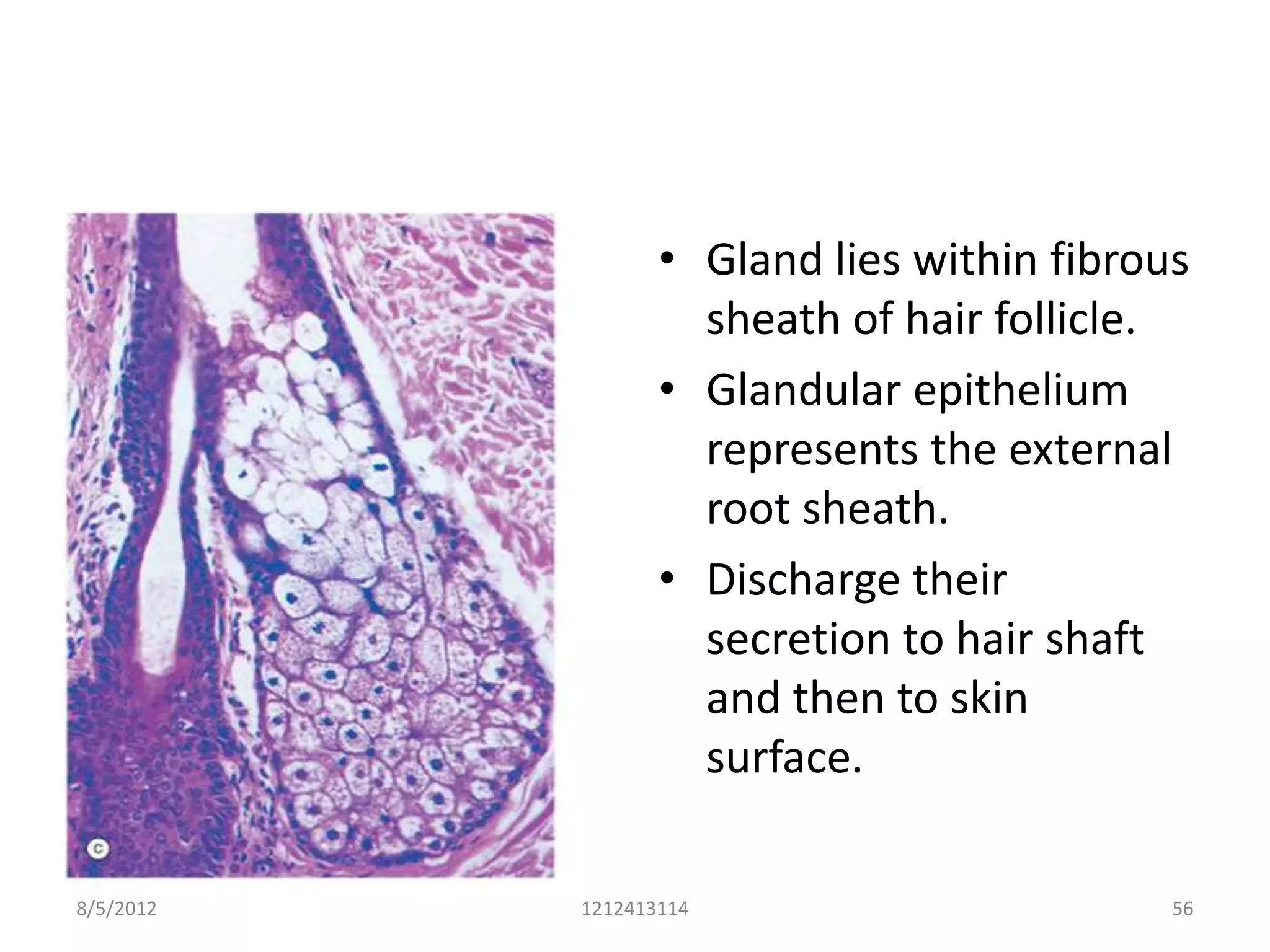 c

• Gland lies within fibrous sheath of hair follicle.
• Glandular epithelium represents the external root sheath.
• Discharge their secretion to hair shaft and then to skin surface.

8/5/2012 1212413114 56